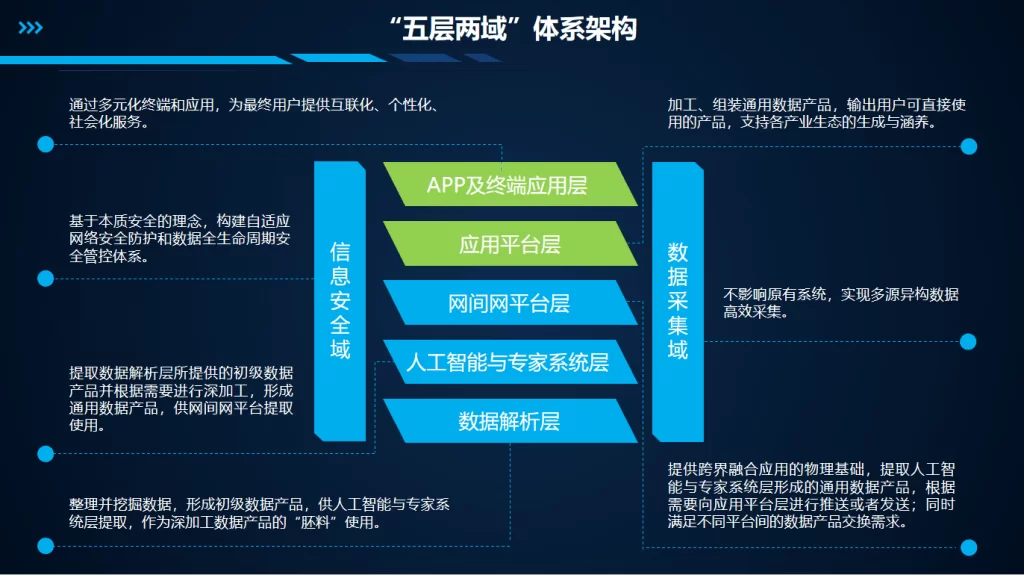 “五层两域”体系架构

通过多元化终端和应用，为最终用户提供互联化、个性化、社会化服务。

基于本质安全的理念，构建自适应网络安全防护和数据全生命周期安全管控体系。

提取数据解析层所提供的初级数据产品并根据需要进行深加工，形成通用数据产品，供网间网平台提取使用。

整理并挖掘数据，形成初级数据产品，供人工智能与专家系统层提取，作为深加工数据产品的“胚料”使用。

信息安全域

APP及终端应用层

应用平台层

网间网平台层

人工智能与专家系统层

数据解析层

数据采集域

加工、组装通用数据产品，输出用户可直接使用的产品，支持各产业生态的生成与涵养。

不影响原有系统，实现多源异构数据高效采集。

提供跨界融合应用的物理基础，提取人工智能与专家系统层形成的通用数据产品，根据需要向应用平台层进行推送或者发送；同时满足不同平台间的数据产品交换需求。